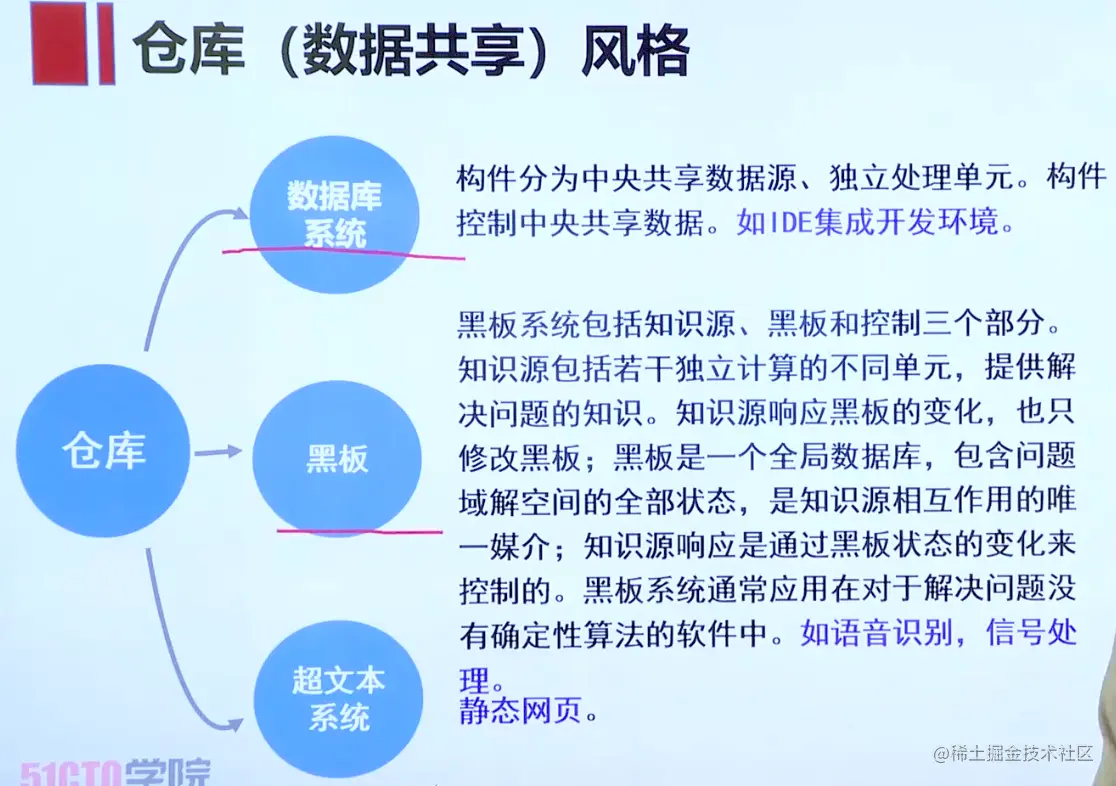 仓库（数据共享）风格

仓库

数据库系统

黑板

超文本系统

构件分为中央共享数据源、独立处理单元。构件控制中央共享数据。如IDE集成开发环境。

黑板系统包括知识源、黑板和控制三个部分。知识源包括若干独立计算的不同单元，提供解决问题的知识。知识源响应黑板的变化，也只修改黑板；黑板是一个全局数据库，包含问题域解空间的全部状态，是知识源相互作用的唯一媒介；知识源响应是通过黑板状态的变化来控制的。黑板系统通常应用在对于解决问题没有确定性算法的软件中。如语音识别，信号处理。

静态网页。

51CTO学院

@稀土掘金技术社区